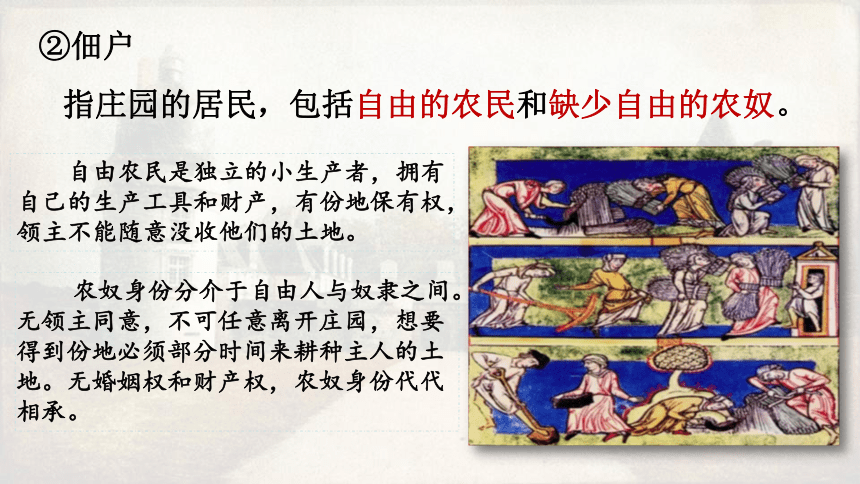 ②佃户

指庄园的居民，包括自由的农民和缺少自由的农奴。

自由农民是独立的小生产者，拥有自己的生产工具和财产，有份地保有权，领主不能随意没收他们的土地。

农奴身份分介于自由人与奴隶之间。无领主同意，不可任意离开庄园，想要得到份地必须部分时间来耕种主人的土地。无婚姻权和财产权，农奴身份代代相承。